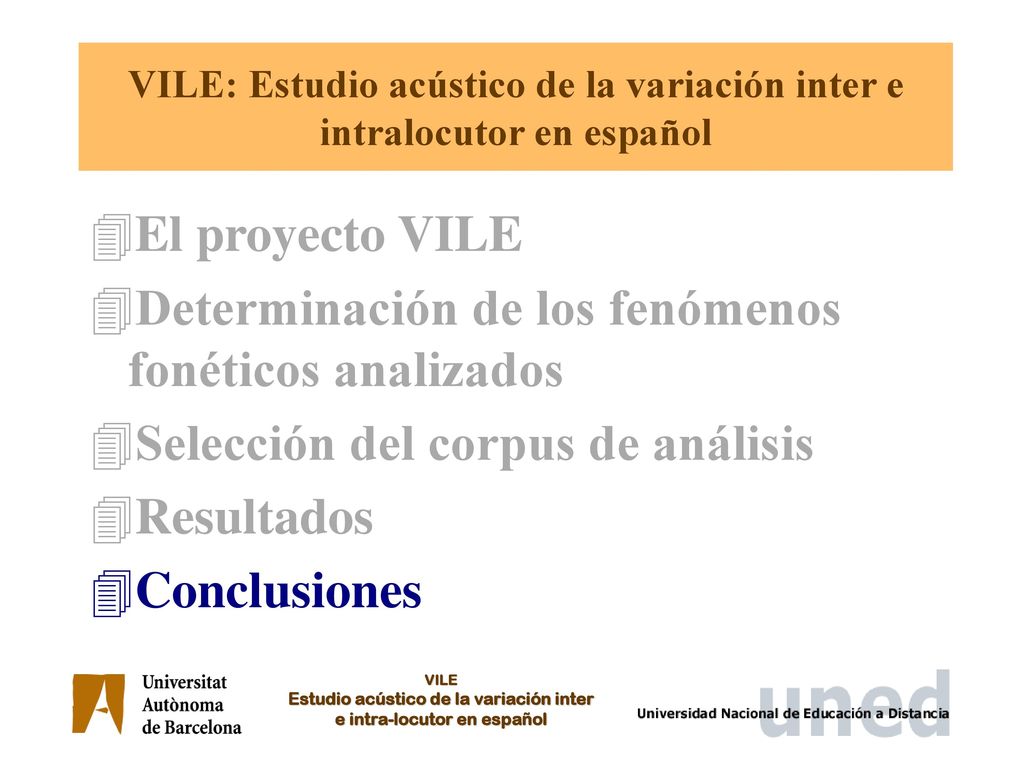 VILE: Estudio acústico de la variación inter e intralocutor en español

El proyecto VILE

Determinación de los fenómenos fonéticos analizados

Selección del corpus de análisis

Resultados

Conclusiones

Universitat Autònoma de Barcelona

VILE
Estudio acústico de la variación inter e intra-locutor en español

uned
Universidad Nacional de Educación a Distancia